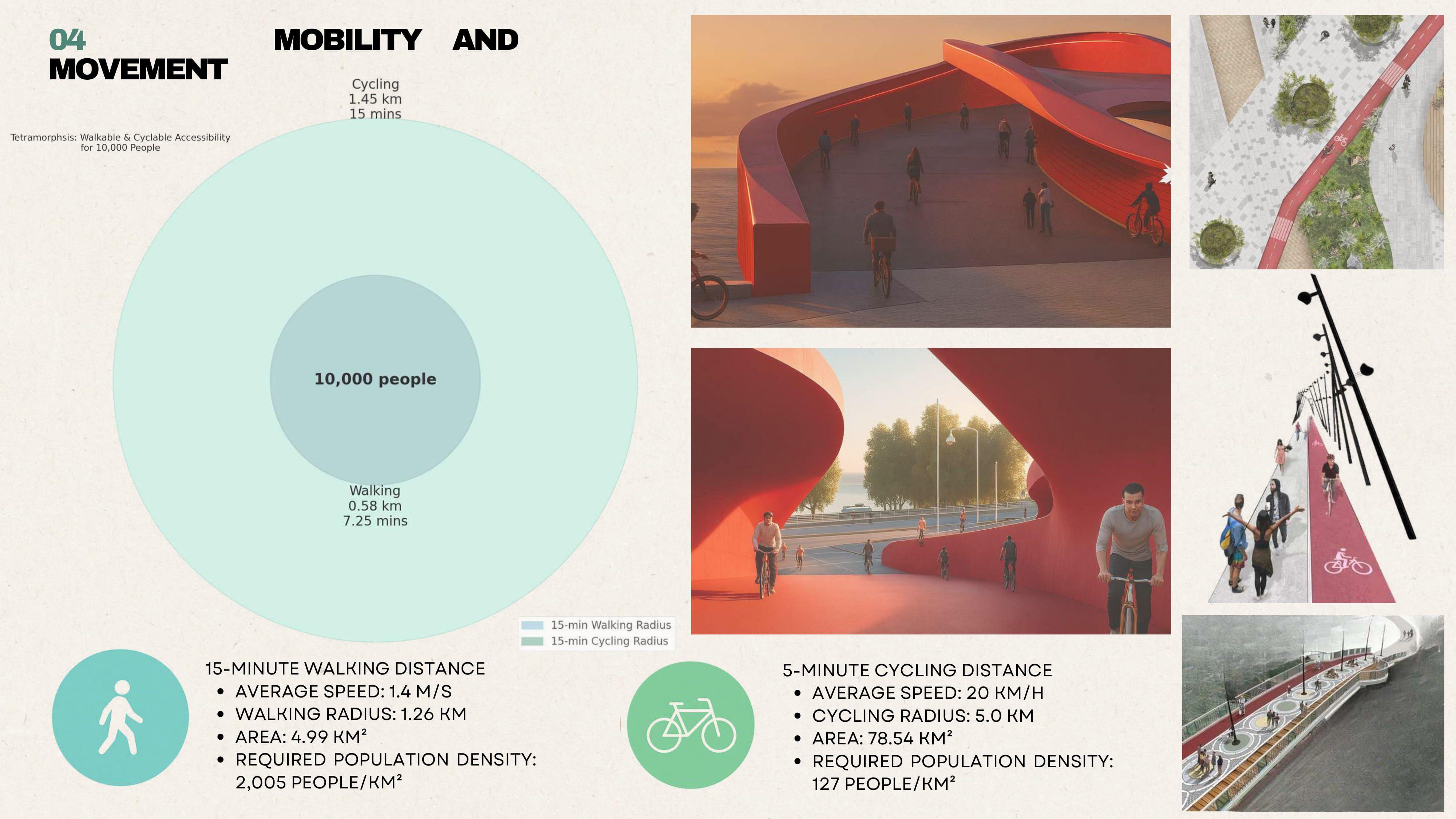 04 MOBILITY AND MOVEMENT

Tetramorphsis: Walkable & Cyclable Accessibility for 10,000 People

Cycling
1.45 km
15 mins

10,000 people

Walking
0.58 km
7.25 mins

15-min Walking Radius
15-min Cycling Radius

15-MINUTE WALKING DISTANCE
• AVERAGE SPEED: 1.4 M/S
• WALKING RADIUS: 1.26 KM
• AREA: 4.99 KM²
• REQUIRED POPULATION DENSITY: 2,005 PEOPLE/KM²

5-MINUTE CYCLING DISTANCE
• AVERAGE SPEED: 20 KM/H
• CYCLING RADIUS: 5.0 KM
• AREA: 78.54 KM²
• REQUIRED POPULATION DENSITY: 127 PEOPLE/KM²